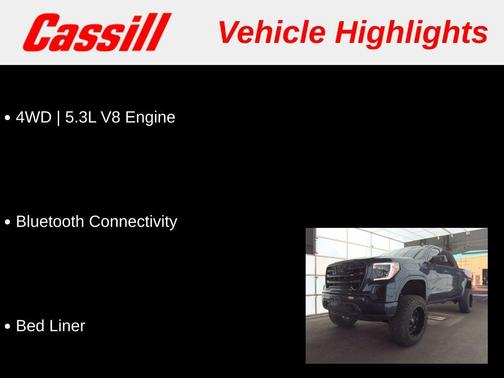 Cassill

Vehicle Highlights

• 4WD | 5.3L V8 Engine

• Bluetooth Connectivity

• Bed Liner